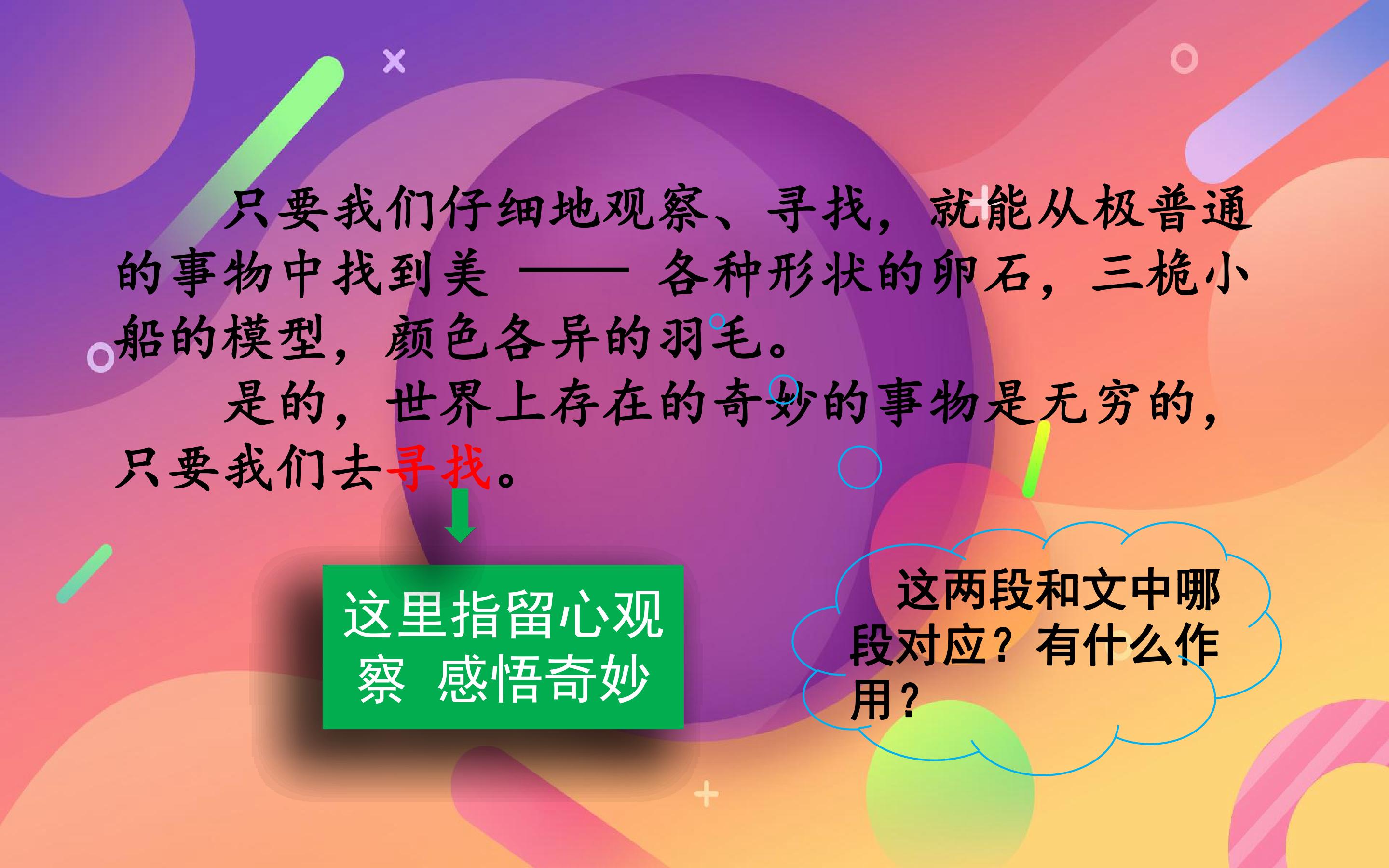 只要我们仔细地观察、寻找，就能从极普通的事物中找到美——各种形状的卵石，三桅小船的模型，颜色各异的羽毛。

是的，世界上存在的奇妙的事物是无穷的，只要我们去寻找。

这里指留心观察 感悟奇妙

这两段和文中哪段对应？有什么作用？